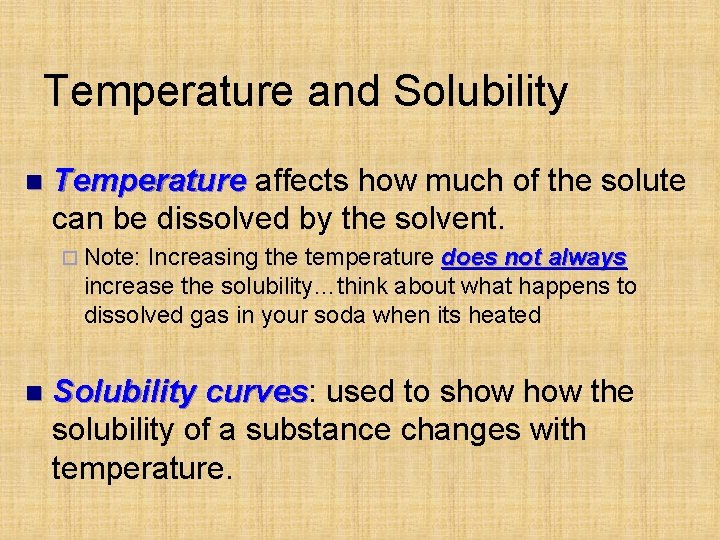 Temperature and Solubility

Temperature affects how much of the solute can be dissolved by the solvent.

Note: Increasing the temperature does not always increase the solubility…think about what happens to dissolved gas in your soda when its heated

Solubility curves: used to show how the solubility of a substance changes with temperature.